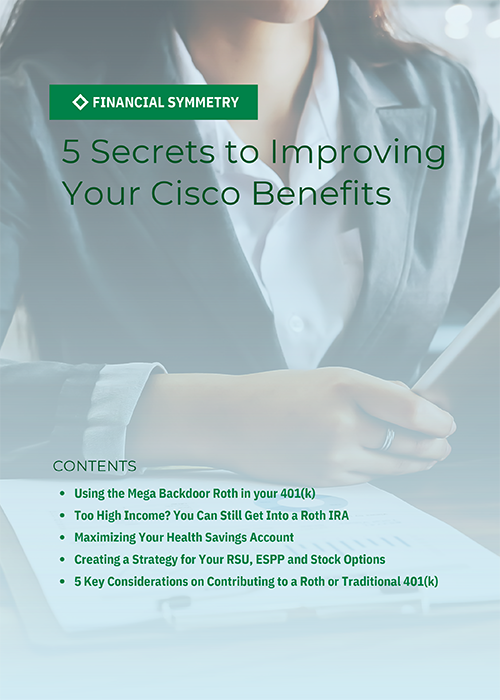 FINANCIAL SYMMETRY

5 Secrets to Improving Your Cisco Benefits

CONTENTS

- Using the Mega Backdoor Roth in your 401(k)
- Too High Income? You Can Still Get Into a Roth IRA
- Maximizing Your Health Savings Account
- Creating a Strategy for Your RSU, ESPP and Stock Options
- 5 Key Considerations on Contributing to a Roth or Traditional 401(k)